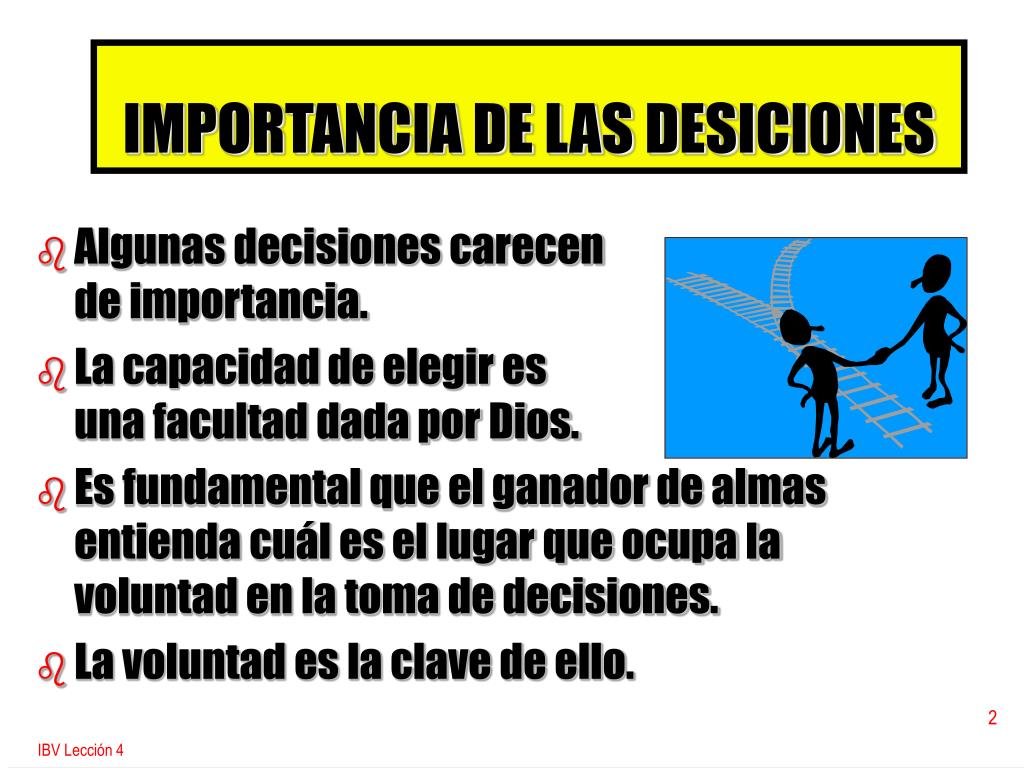 IMPORTANCIA DE LAS DESICIONES

Algunas decisiones carecen de importancia.

La capacidad de elegir es una facultad dada por Dios.

Es fundamental que el ganador de almas entienda cuál es el lugar que ocupa la voluntad en la toma de decisiones.

La voluntad es la clave de ello.

2

IBV Lección 4